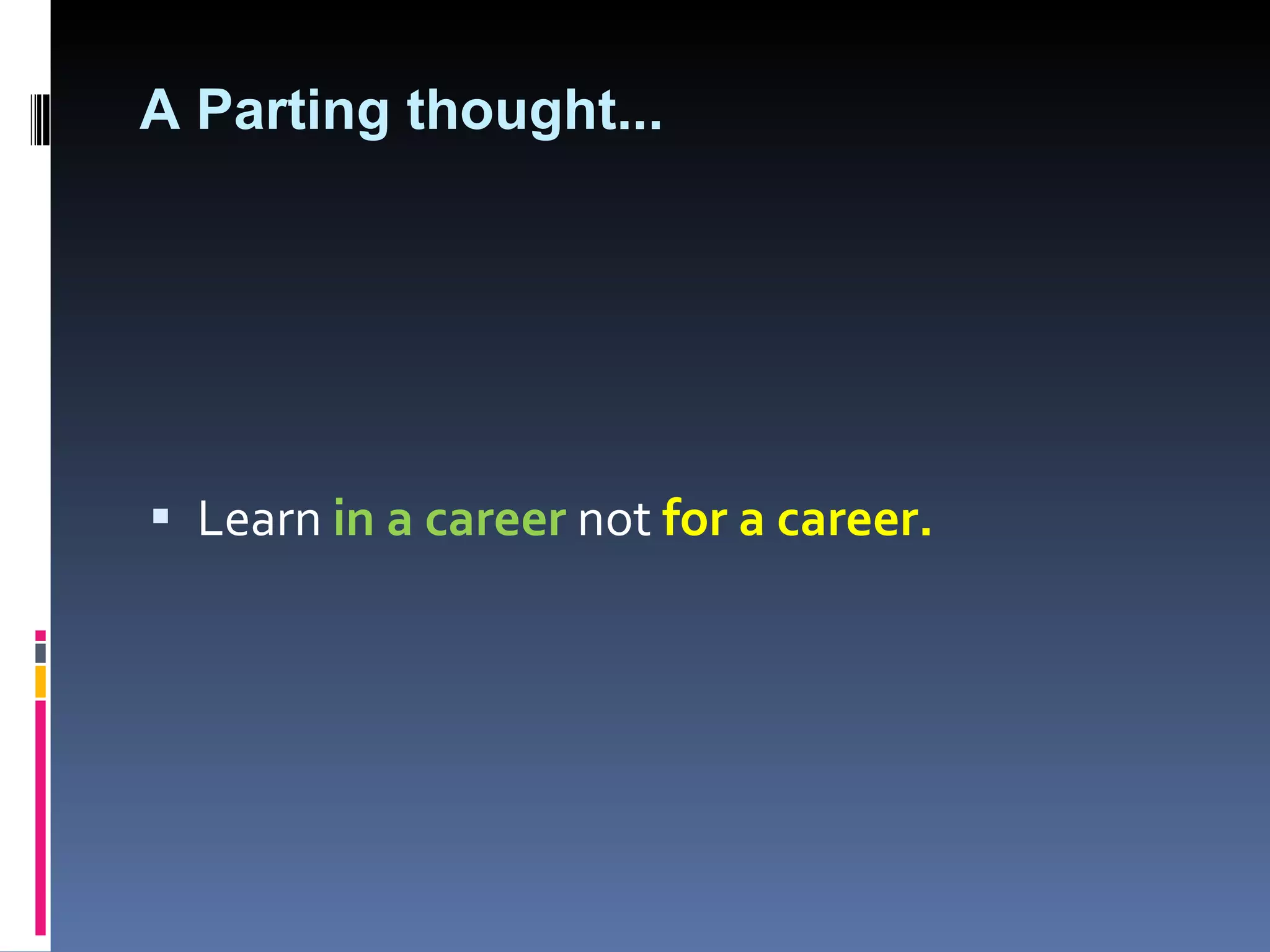 A Parting thought...

▪ Learn in a career not for a career.